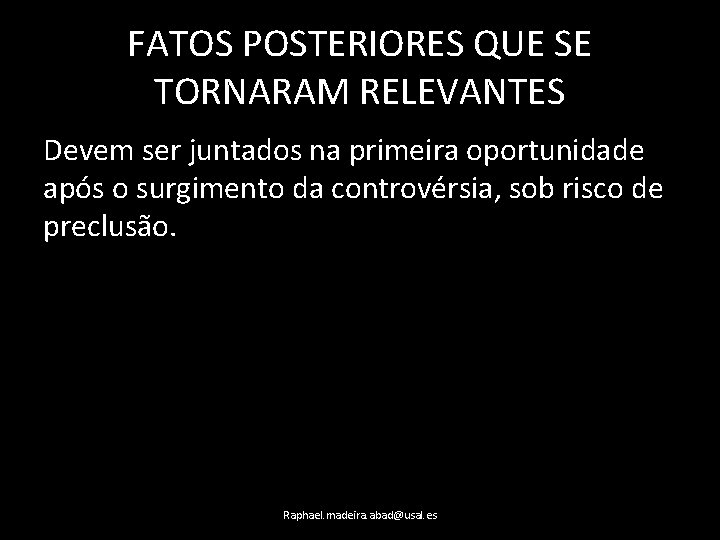 FATOS POSTERIORES QUE SE TORNARAM RELEVANTES

Devem ser juntados na primeira oportunidade após o surgimento da controvérsia, sob risco de preclusão.

Raphael.madeira.abad@usal.es